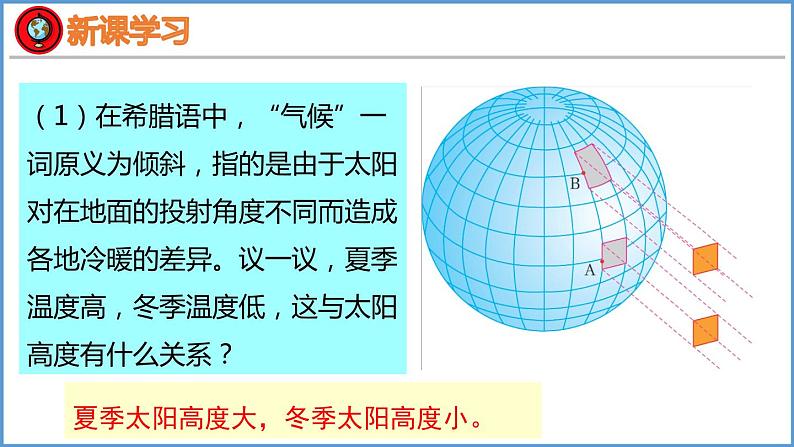 新课学习

（1）在希腊语中，“气候”一词原义为倾斜，指的是由于太阳对在地面的投射角度不同而造成各地冷暖的差异。议一议，夏季温度高，冬季温度低，这与太阳高度有什么关系？

B

A

夏季太阳高度大，冬季太阳高度小。